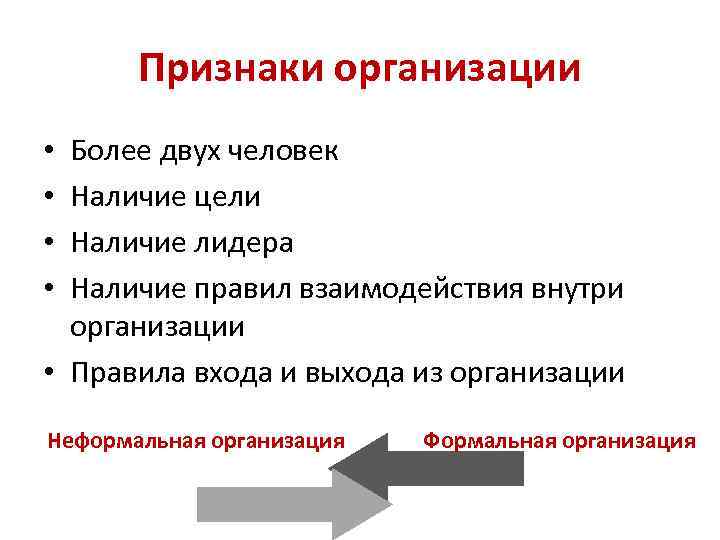 Признаки организации

• Более двух человек
• Наличие цели
• Наличие лидера
• Наличие правил взаимодействия внутри организации
• Правила входа и выхода из организации

Неформальная организация

Формальная организация